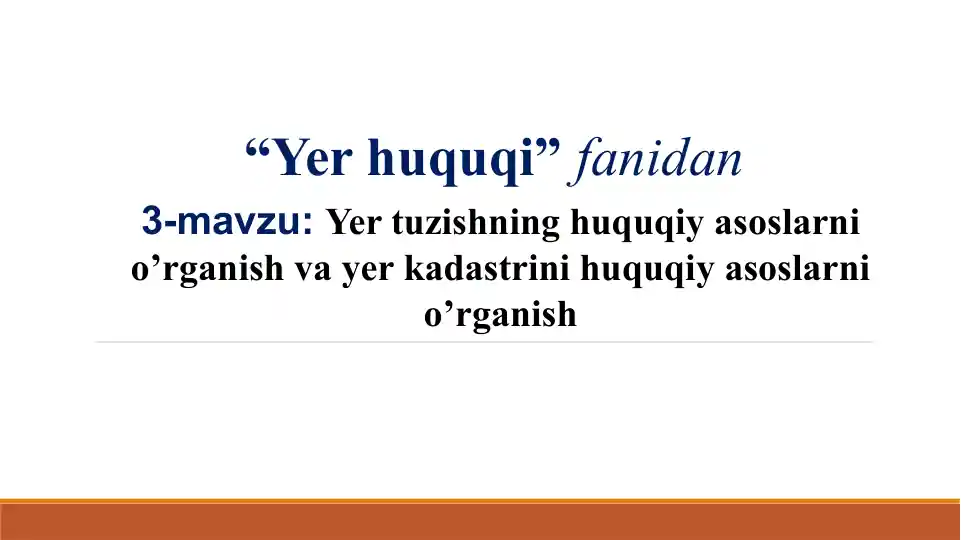 “Yer huquqi” fanidan

3-mavzu: Yer tuzishning huquqiy asoslarni o’rganish va yer kadastrini huquqiy asoslarni o’rganish